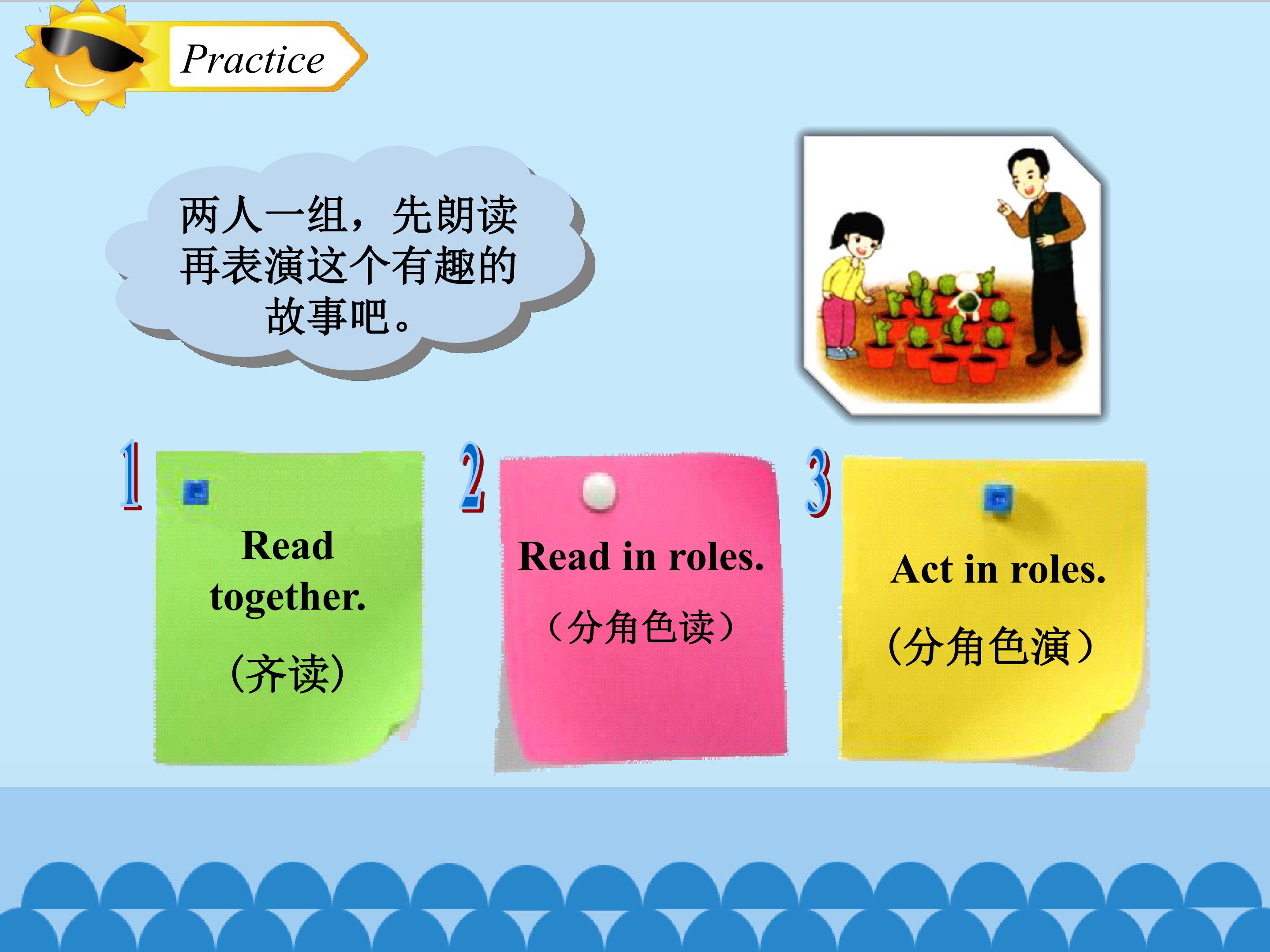 Practice

两人一组，先朗读再表演这个有趣的故事吧。

1

Read together.

(齐读)

2

Read in roles.

（分角色读）

3

Act in roles.

(分角色演）